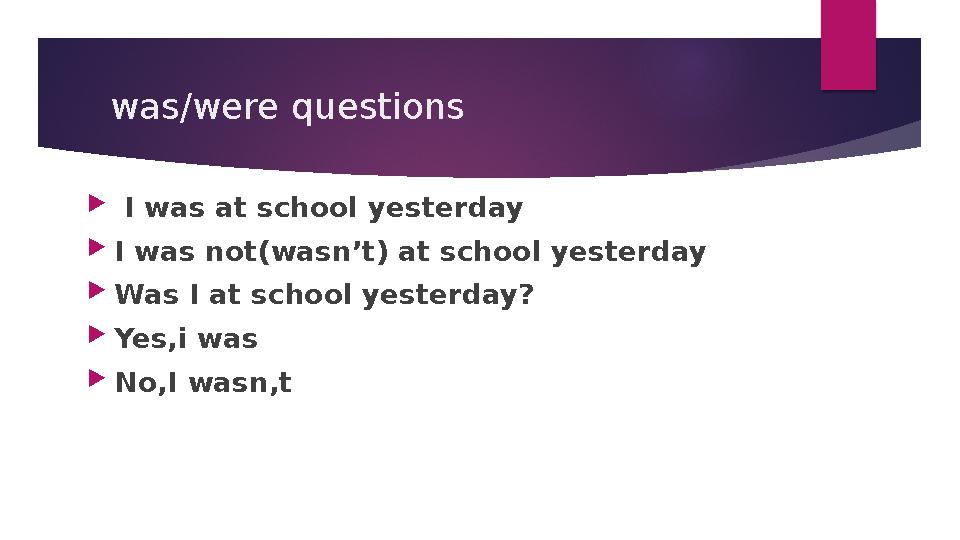 was/were questions

I was at school yesterday

I was not(wasn’t) at school yesterday

Was I at school yesterday?

Yes,i was

No,I wasn,t